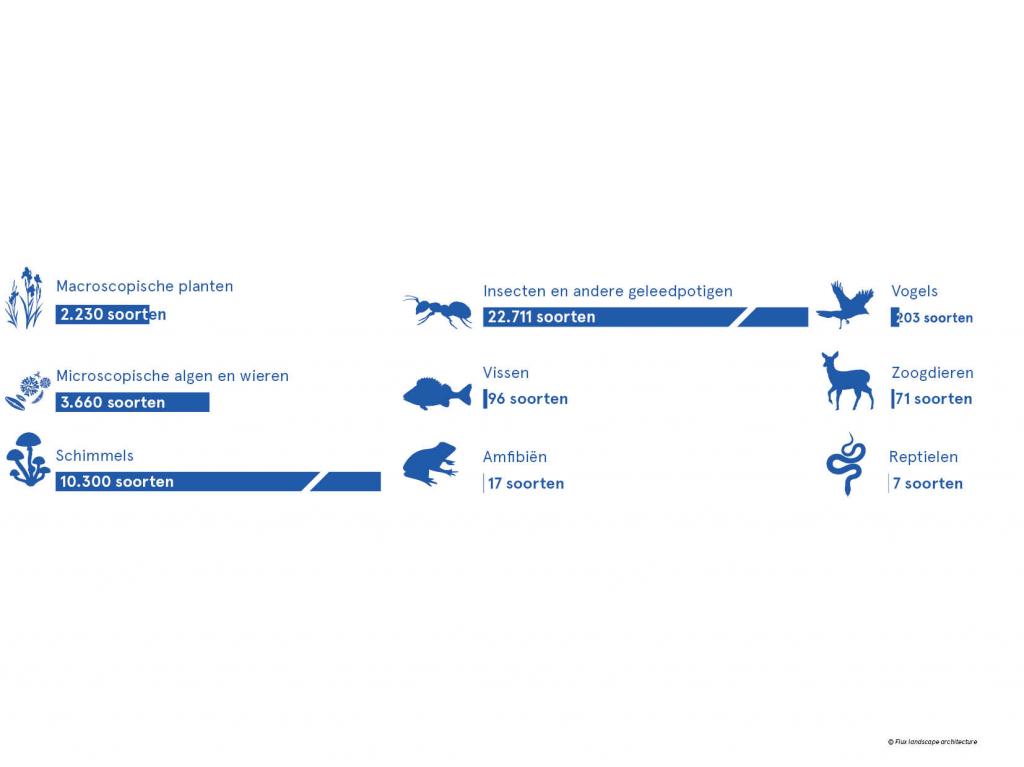 Macroscopische planten
2.230 soorten

Microscopische algen en wieren
3.660 soorten

Schimmels
10.300 soorten

Insecten en andere geleedpotigen
22.711 soorten

Vissen
96 soorten

Amfibiën
17 soorten

Vogels
203 soorten

Zoogdieren
71 soorten

Reptielen
7 soorten

© Flux landscape architecture